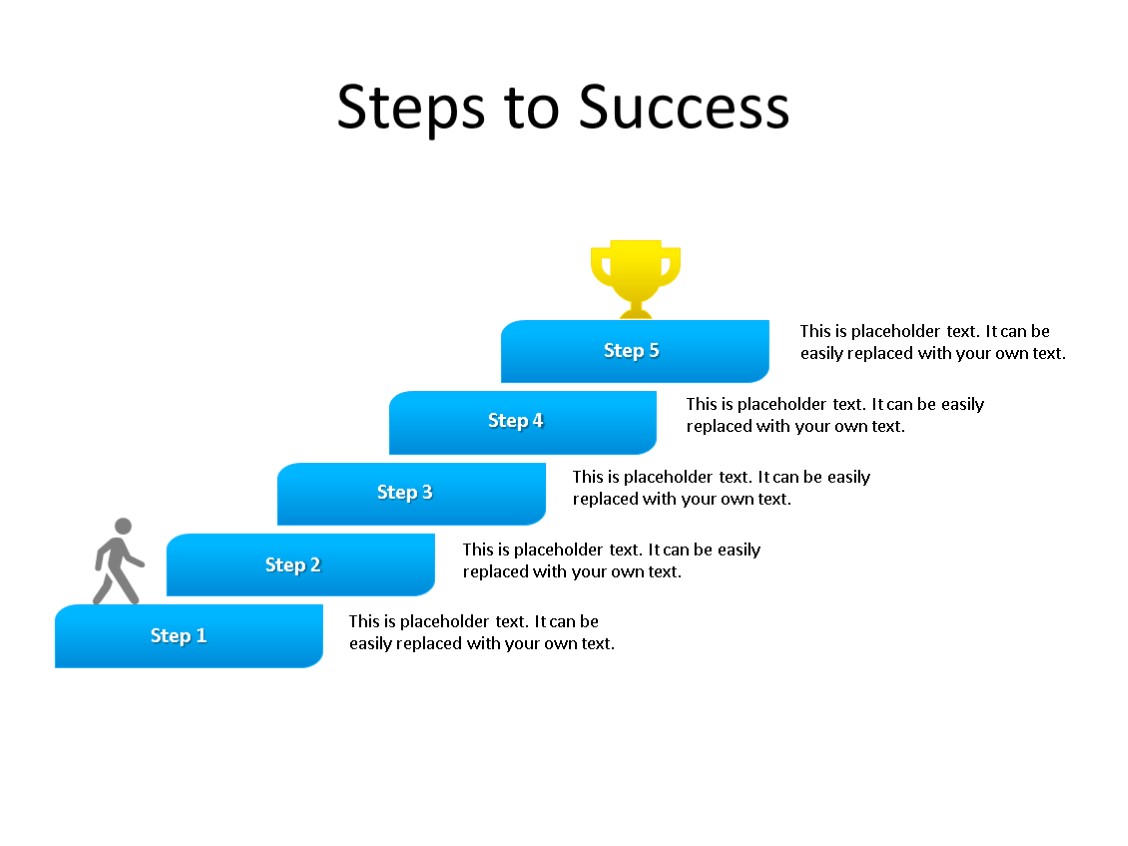 Steps to Success

Step 5

This is placeholder text. It can be easily replaced with your own text.

Step 4

This is placeholder text. It can be easily replaced with your own text.

Step 3

This is placeholder text. It can be easily replaced with your own text.

Step 2

This is placeholder text. It can be easily replaced with your own text.

Step 1

This is placeholder text. It can be easily replaced with your own text.